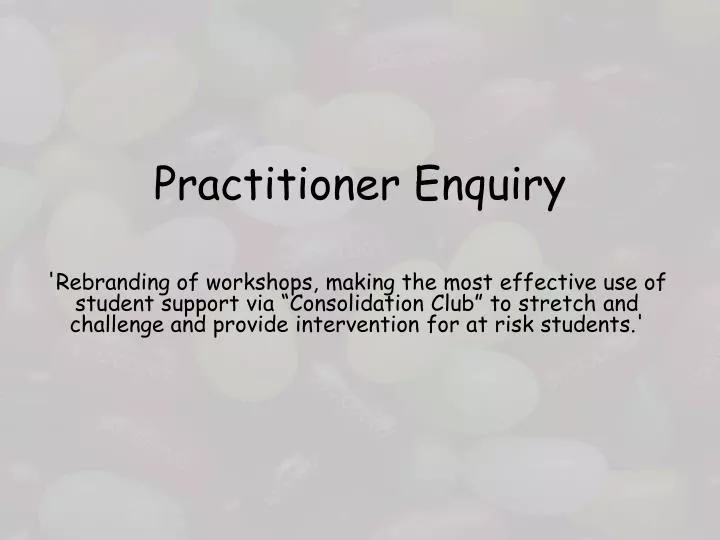 Practitioner Enquiry

'Rebranding of workshops, making the most effective use of student support via “Consolidation Club” to stretch and challenge and provide intervention for at risk students.'